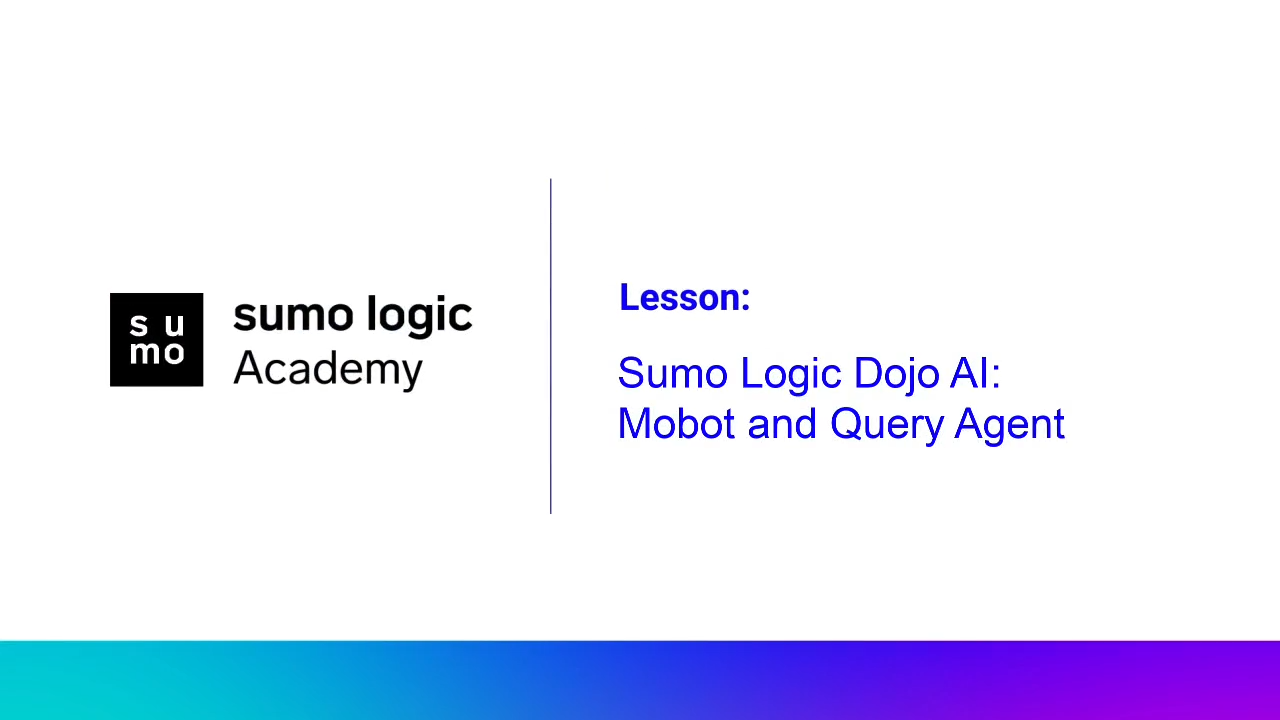 su
mo

sumo logic
Academy

Lesson:

Sumo Logic Dojo AI:
Mobot and Query Agent